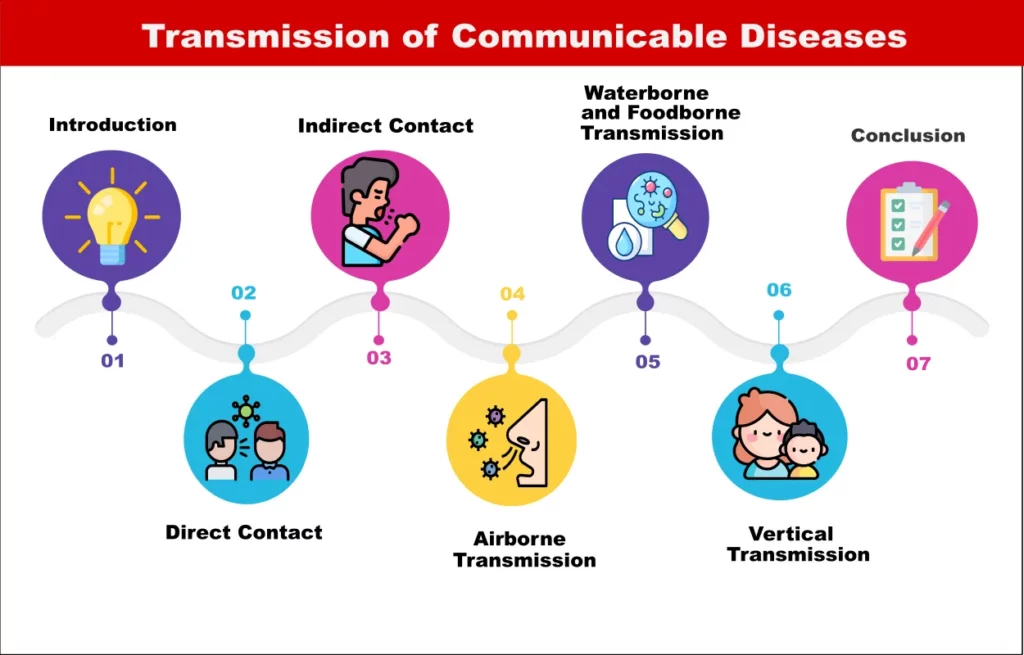 Transmission of Communicable Diseases

Introduction

01

02

Direct Contact

Indirect Contact

03

04

Airborne Transmission

Waterborne and Foodborne Transmission

05

06

Vertical Transmission

Conclusion

07